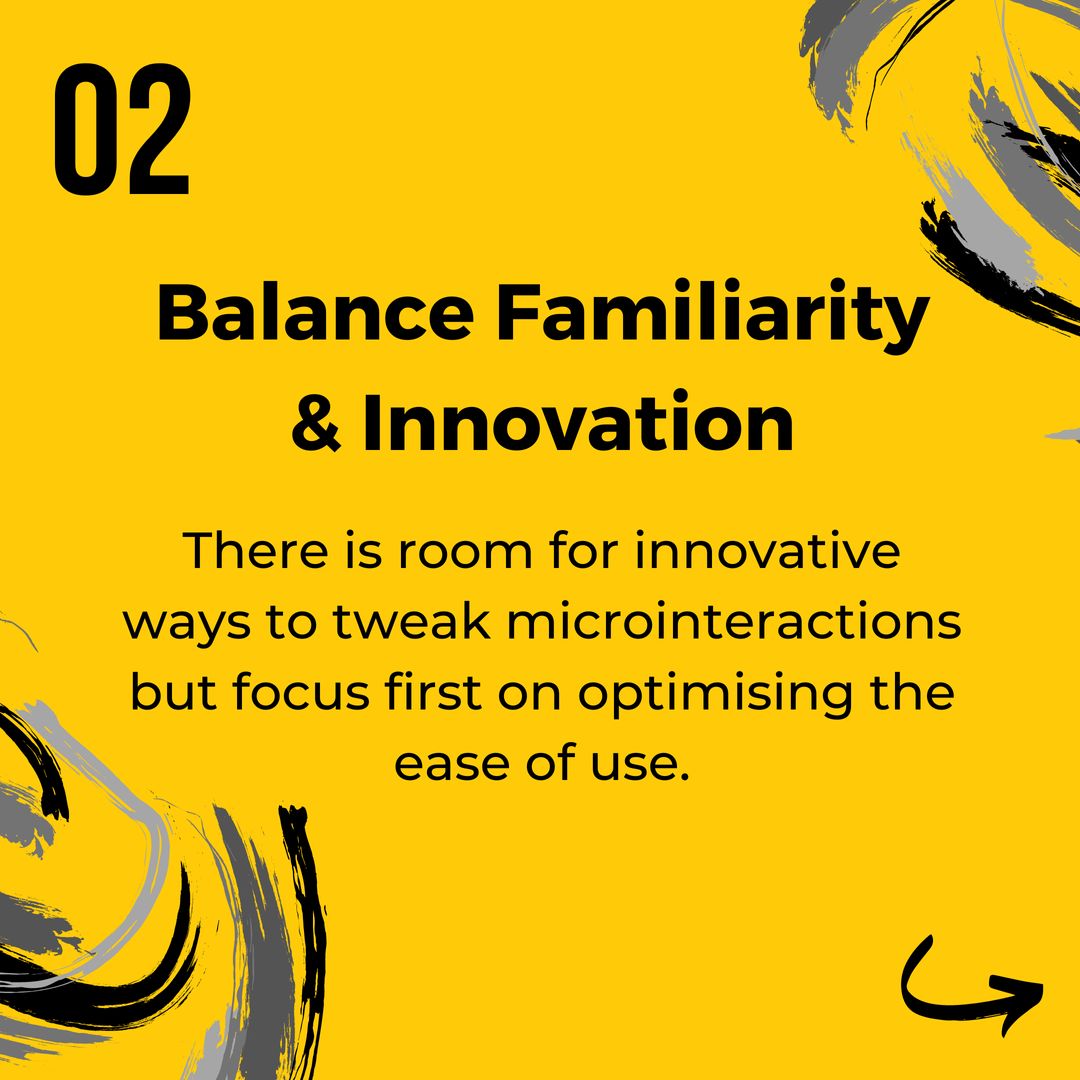 02

Balance Familiarity & Innovation

There is room for innovative ways to tweak microinteractions but focus first on optimising the ease of use.